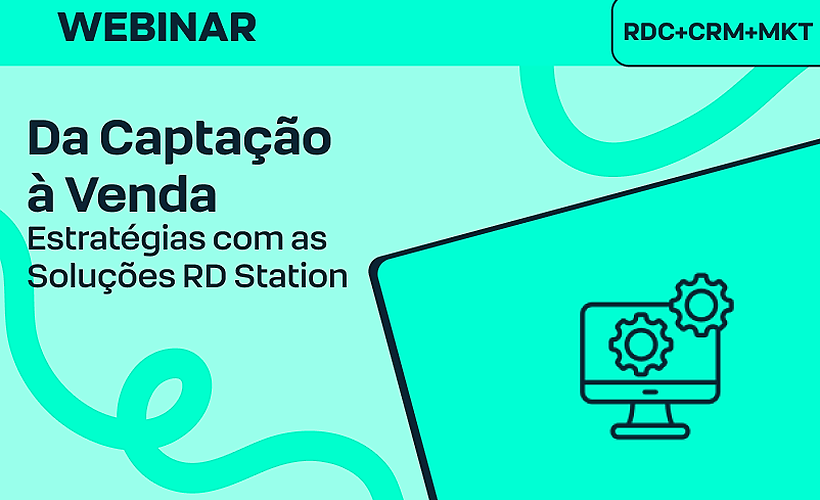 WEBINAR

RDC+CRM+MKT

Da Captação à Venda
Estratégias com as Soluções RD Station